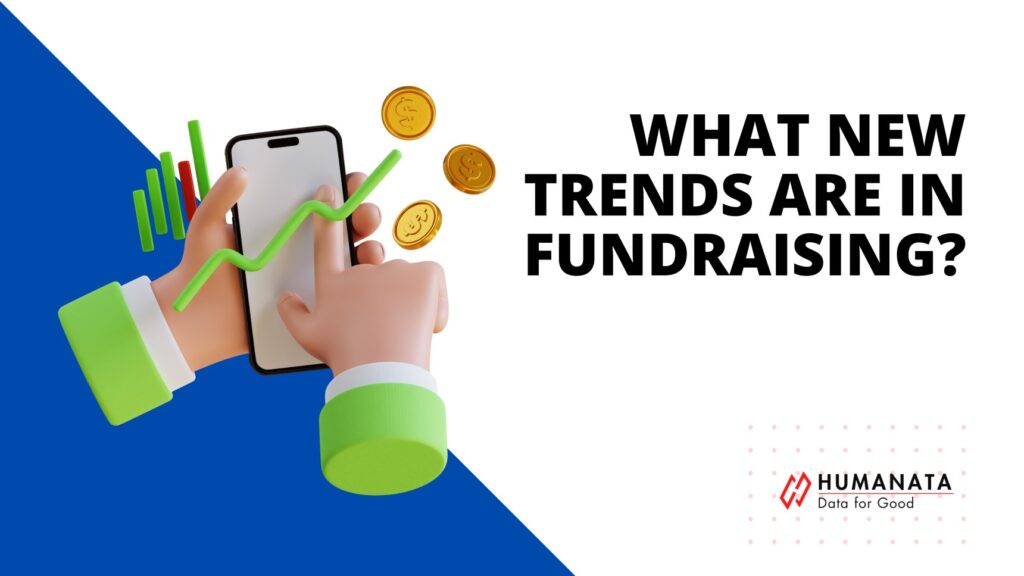 WHAT NEW TRENDS ARE IN FUNDRAISING?

HUMANATA
Data for Good